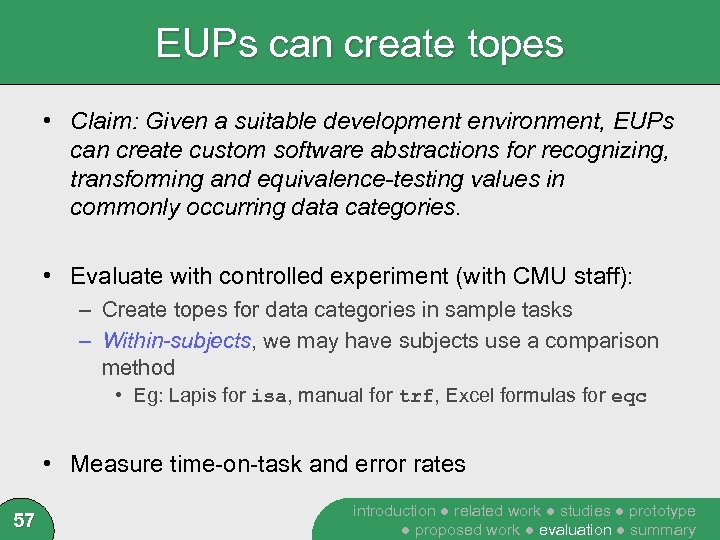 EUPs can create topes

• Claim: Given a suitable development environment, EUPs can create custom software abstractions for recognizing, transforming and equivalence-testing values in commonly occurring data categories.

• Evaluate with controlled experiment (with CMU staff):
– Create topes for data categories in sample tasks
– Within-subjects, we may have subjects use a comparison method
• Eg: Lapis for isa, manual for trf, Excel formulas for eqc

• Measure time-on-task and error rates

57

introduction ● related work ● studies ● prototype ● proposed work ● evaluation ● summary